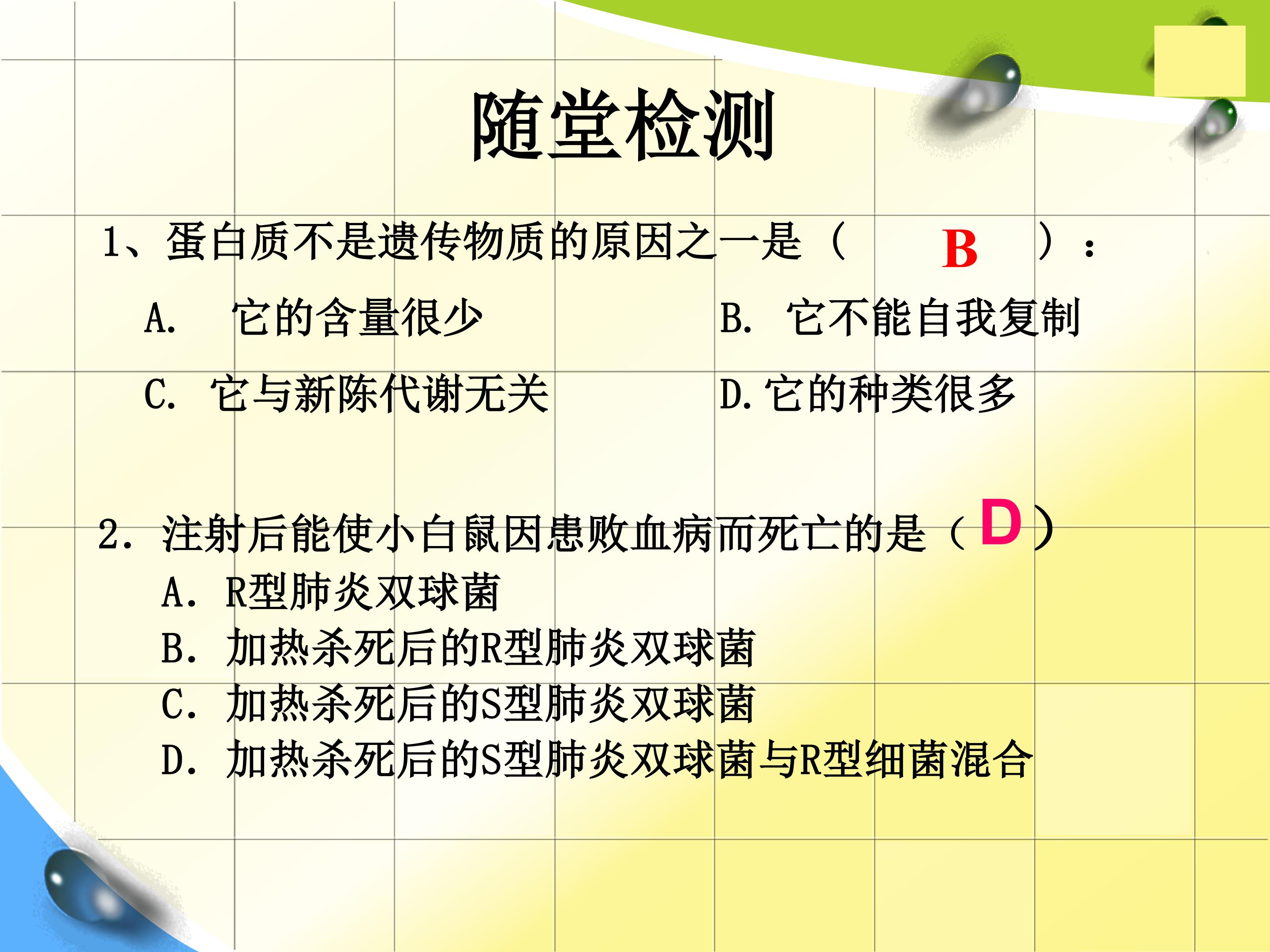 随堂检测

1、蛋白质不是遗传物质的原因之一是（ B ）：

A. 它的含量很少 B. 它不能自我复制

C. 它与新陈代谢无关 D.它的种类很多

2. 注射后能使小白鼠因患败血病而死亡的是（D）

A. R型肺炎双球菌

B. 加热杀死后的R型肺炎双球菌

C. 加热杀死后的S型肺炎双球菌

D. 加热杀死后的S型肺炎双球菌与R型细菌混合